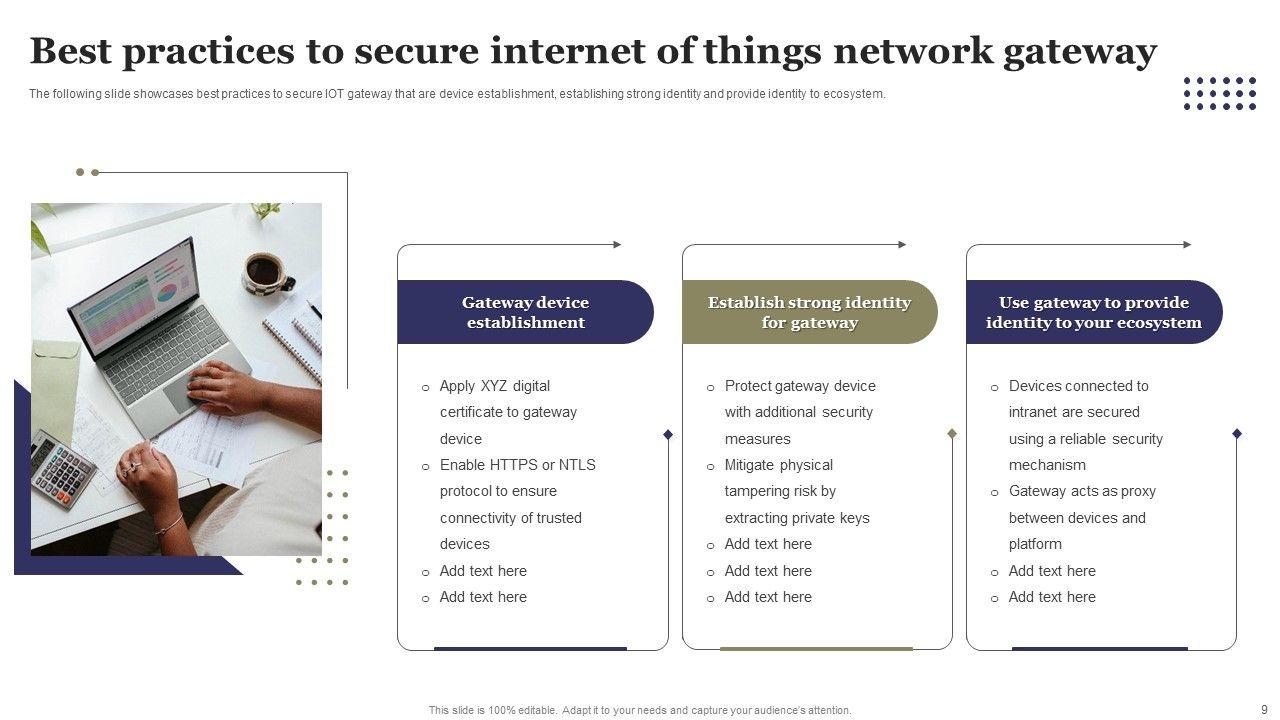 Best practices to secure internet of things network gateway

The following slide showcases best practices to secure IOT gateway that are device establishment, establishing strong identity and provide identity to ecosystem.

Gateway device establishment

- Apply XYZ digital certificate to gateway device
- Enable HTTPS or NTLS protocol to ensure connectivity of trusted devices
- Add text here
- Add text here

Establish strong identity for gateway

- Protect gateway device with additional security measures
- Mitigate physical tampering risk by extracting private keys
- Add text here
- Add text here
- Add text here

Use gateway to provide identity to your ecosystem

- Devices connected to intranet are secured using a reliable security mechanism
- Gateway acts as proxy between devices and platform
- Add text here
- Add text here

This slide is 100% editable. Adapt it to your needs and capture your audience's attention.

9